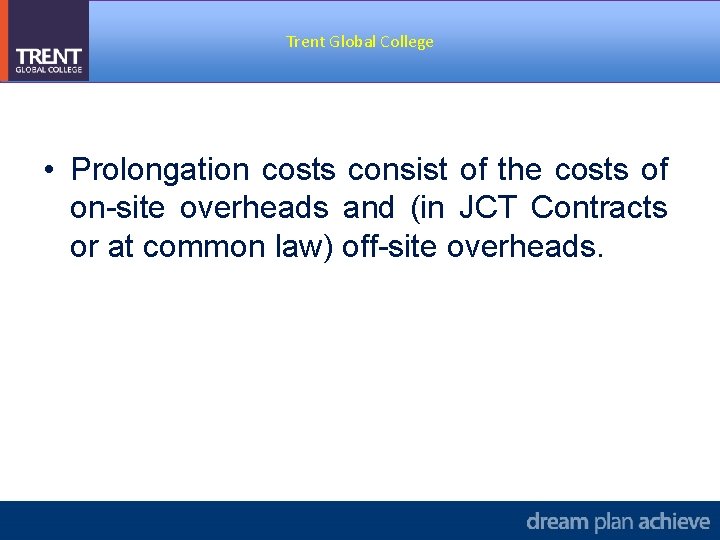 TRENT
GLOBAL COLLEGE

Trent Global College

• Prolongation costs consist of the costs of on-site overheads and (in JCT Contracts or at common law) off-site overheads.

dream plan achieve